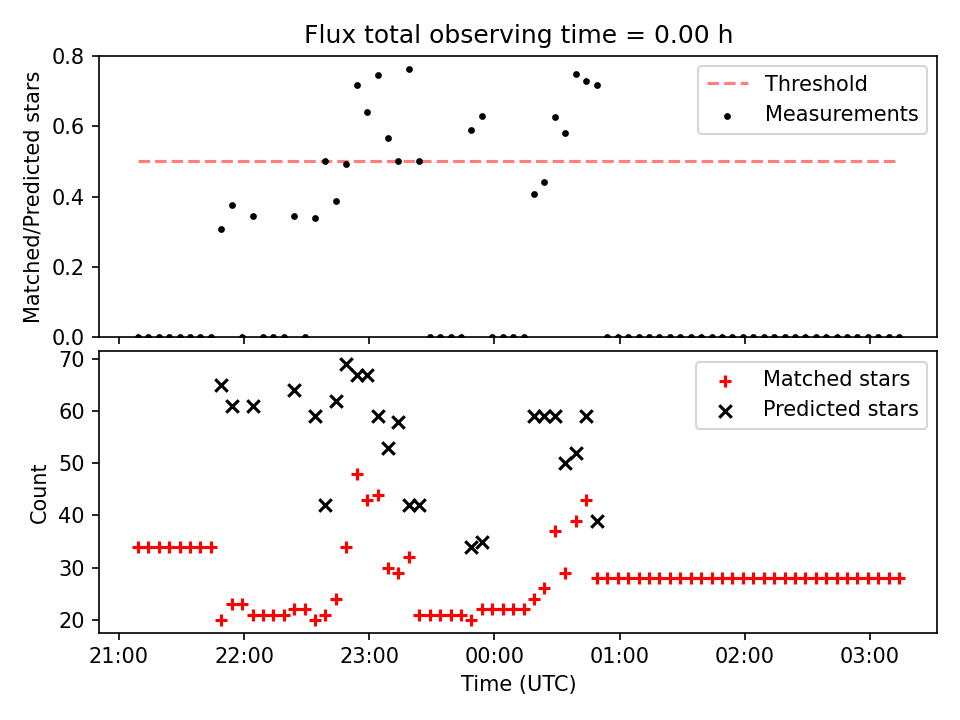 Flux total observing time = 0.00 h

Matched/Predicted stars

0.8
0.6
0.4
0.2
0.0

Threshold
Measurements

Count

70
60
50
40
30
20

Matched stars
Predicted stars

21:00 22:00 23:00 00:00 01:00 02:00 03:00

Time (UTC)